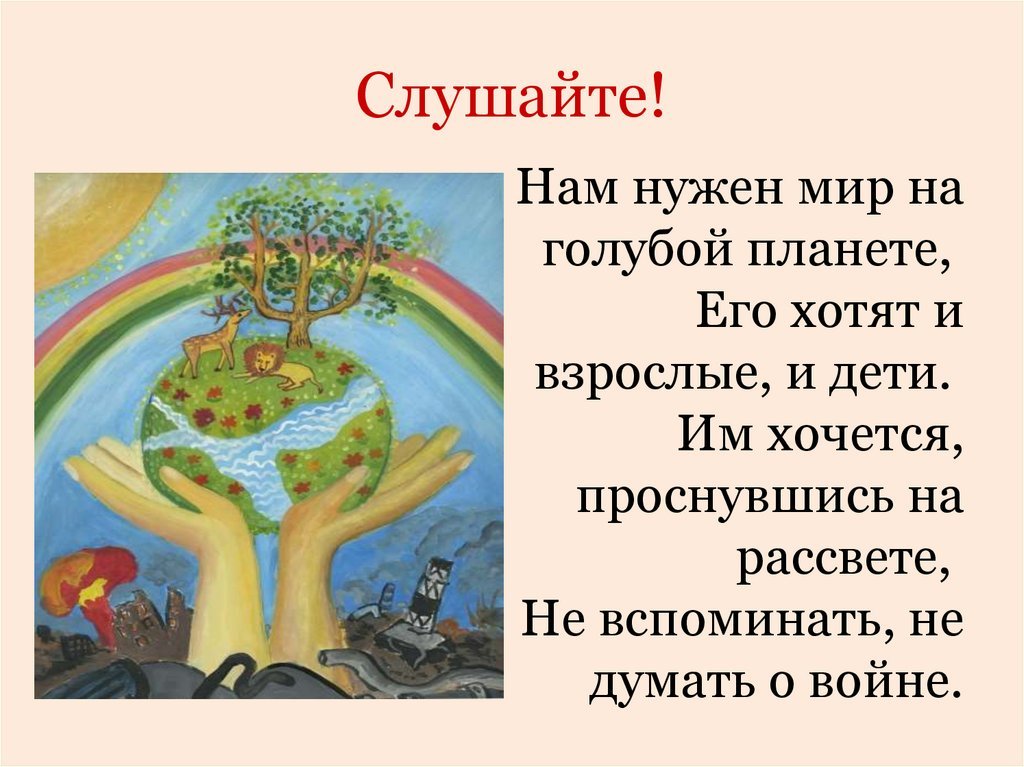 Слушайте!

Нам нужен мир на голубой планете,
Его хотят и взрослые, и дети.
Им хочется, проснувшись на рассвете,
Не вспоминать, не думать о войне.